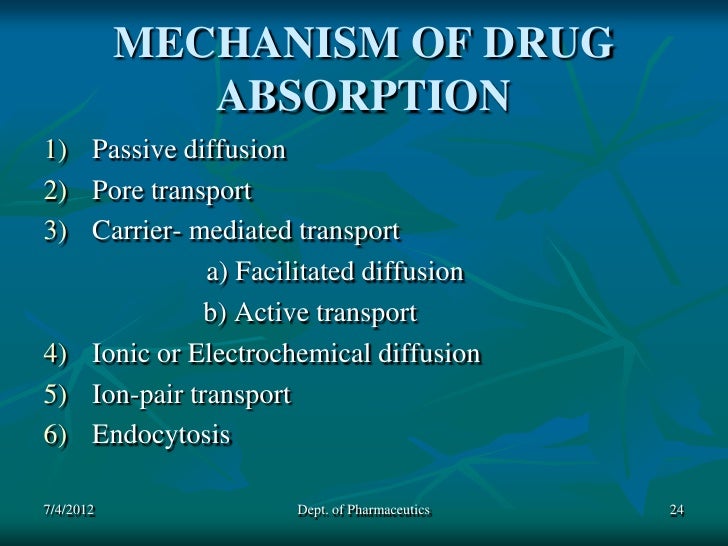 MECHANISM OF DRUG ABSORPTION

1) Passive diffusion
2) Pore transport
3) Carrier- mediated transport
a) Facilitated diffusion
b) Active transport
4) Ionic or Electrochemical diffusion
5) Ion-pair transport
6) Endocytosis

7/4/2012
Dept. of Pharmaceutics
24